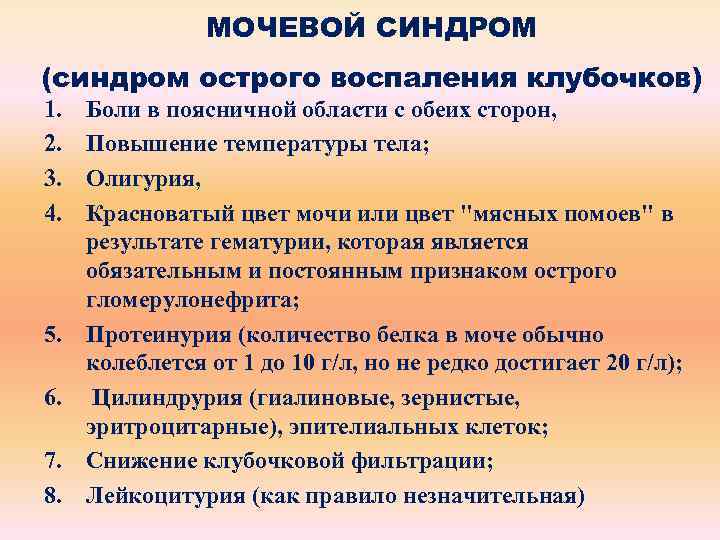 МОЧЕВОЙ СИНДРОМ

(синдром острого воспаления клубочков)

1. Боли в поясничной области с обеих сторон,
2. Повышение температуры тела;
3. Олигурия,
4. Красноватый цвет мочи или цвет "мясных помоев" в результате гематурии, которая является обязательным и постоянным признаком острого гломерулонефрита;
5. Протеинурия (количество белка в моче обычно колеблется от 1 до 10 г/л, но не редко достигает 20 г/л);
6. Цилиндрурия (гиалиновые, зернистые, эритроцитарные), эпителиальных клеток;
7. Снижение клубочковой фильтрации;
8. Лейкоцитурия (как правило незначительная)